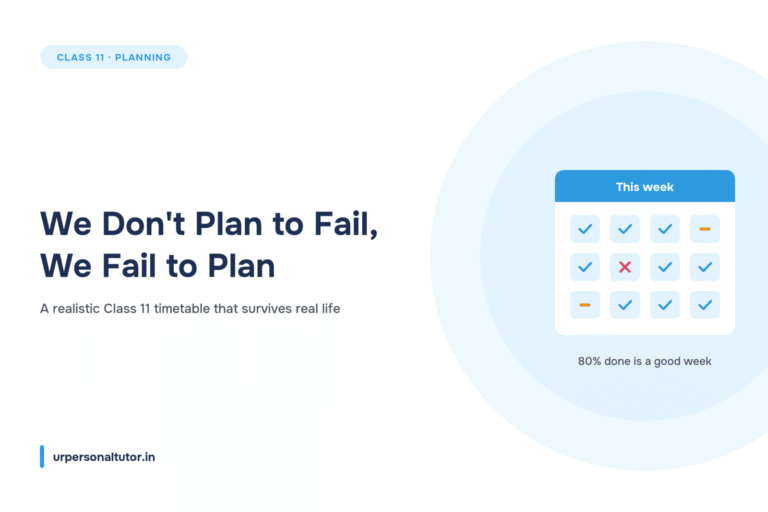 CLASS 11 · PLANNING

We Don't Plan to Fail, We Fail to Plan

A realistic Class 11 timetable that survives real life

This week

80% done is a good week

urpersonaltutor.in